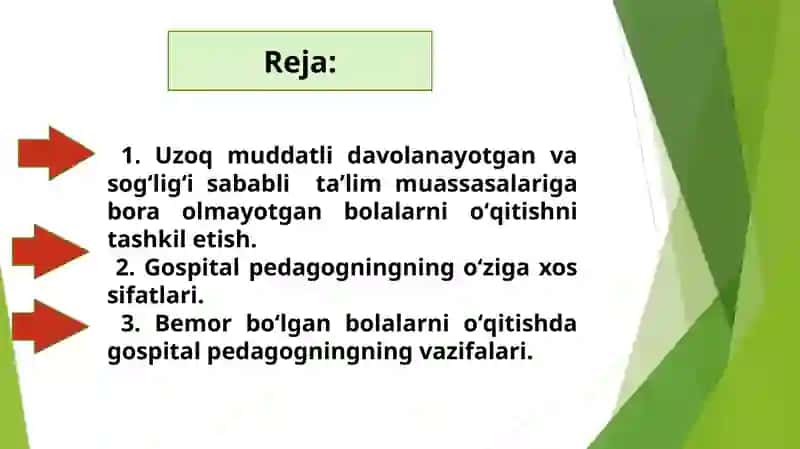 Reja:

1. Uzoq muddatli davolanayotgan va sog‘lig‘i sababli ta’lim muassasalariga bora olmayotgan bolalarni o‘qitishni tashkil etish.

2. Gospital pedagogningning o‘ziga xos sifatlari.

3. Bemor bo‘lgan bolalarni o‘qitishda gospital pedagogningning vazifalari.